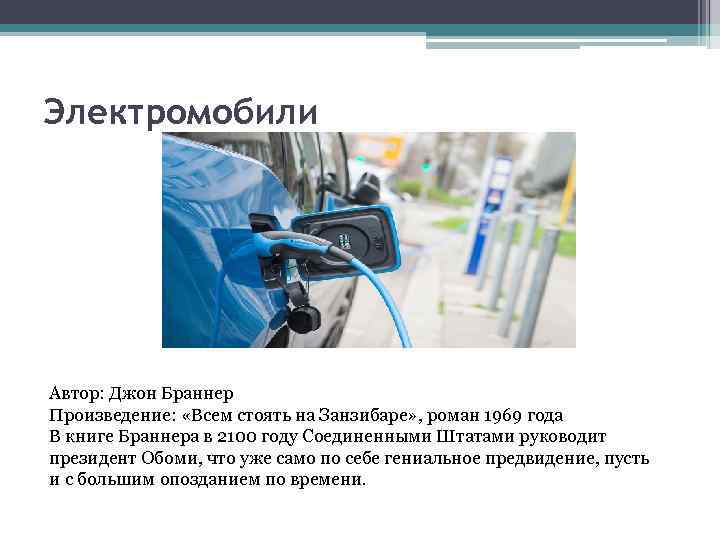 Электромобили

Автор: Джон Браннер
Произведение: «Всем стоять на Занзибаре», роман 1969 года
В книге Браннера в 2100 году Соединенными Штатами руководит президент Обоми, что уже само по себе гениальное предвидение, пусть и с большим опозданием по времени.